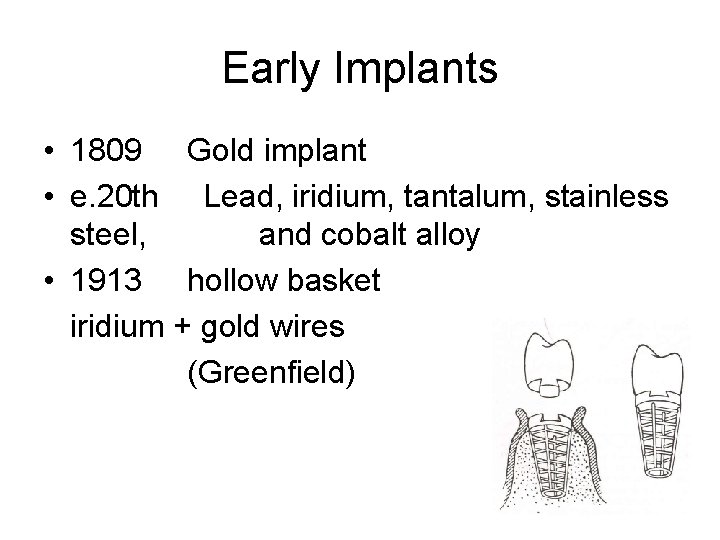 Early Implants

• 1809 Gold implant
• e.20th Lead, iridium, tantalum, stainless steel, and cobalt alloy
• 1913 hollow basket
iridium + gold wires
(Greenfield)